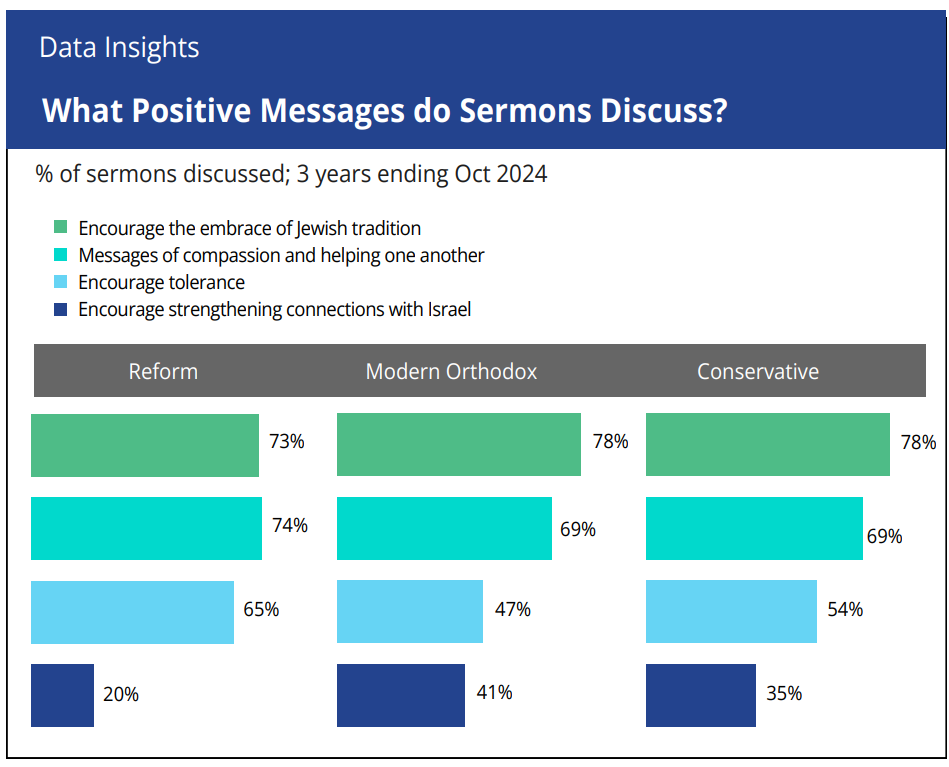 Data Insights

What Positive Messages do Sermons Discuss?

% of sermons discussed; 3 years ending Oct 2024

Encourage the embrace of Jewish tradition
Messages of compassion and helping one another
Encourage tolerance
Encourage strengthening connections with Israel

Reform

73%
74%
65%
20%

Modern Orthodox

78%
69%
47%
41%

Conservative

78%
69%
54%
35%